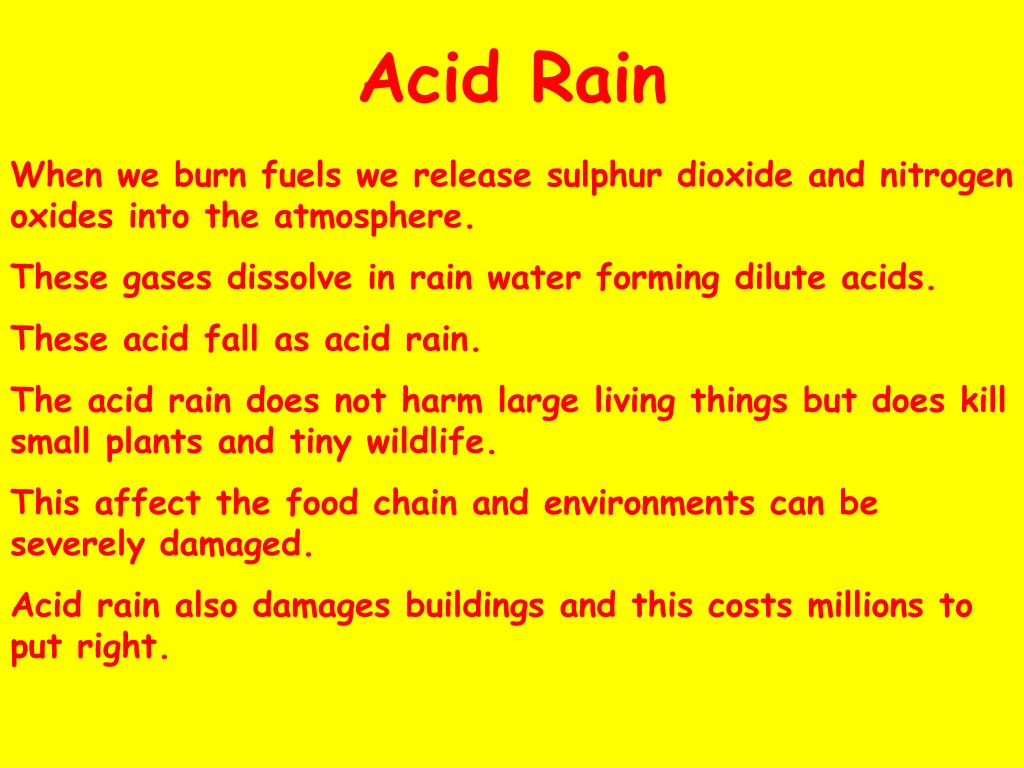 Acid Rain

When we burn fuels we release sulphur dioxide and nitrogen oxides into the atmosphere.

These gases dissolve in rain water forming dilute acids.

These acid fall as acid rain.

The acid rain does not harm large living things but does kill small plants and tiny wildlife.

This affect the food chain and environments can be severely damaged.

Acid rain also damages buildings and this costs millions to put right.